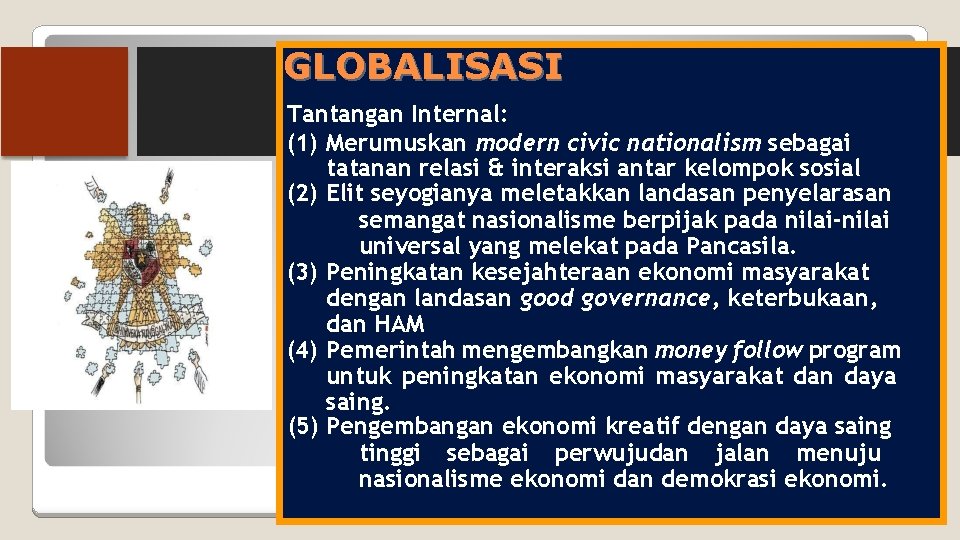 GLOBALISASI

Tantangan Internal:
(1) Merumuskan modern civic nationalism sebagai tatanan relasi & interaksi antar kelompok sosial
(2) Elit seyogianya meletakkan landasan penyelarasan semangat nasionalisme berpijak pada nilai-nilai universal yang melekat pada Pancasila.
(3) Peningkatan kesejahteraan ekonomi masyarakat dengan landasan good governance, keterbukaan, dan HAM
(4) Pemerintah mengembangkan money follow program untuk peningkatan ekonomi masyarakat dan daya saing.
(5) Pengembangan ekonomi kreatif dengan daya saing tinggi sebagai perwujudan jalan menuju nasionalisme ekonomi dan demokrasi ekonomi.